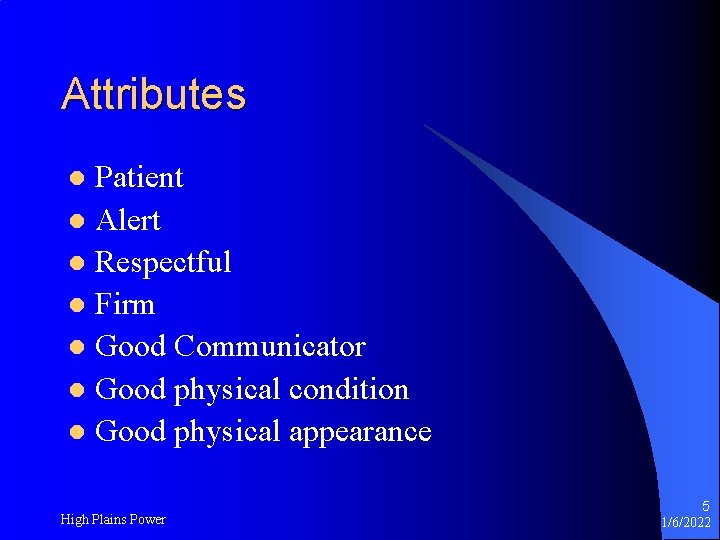 Attributes

- Patient
- Alert
- Respectful
- Firm
- Good Communicator
- Good physical condition
- Good physical appearance

High Plains Power

5
1/6/2022